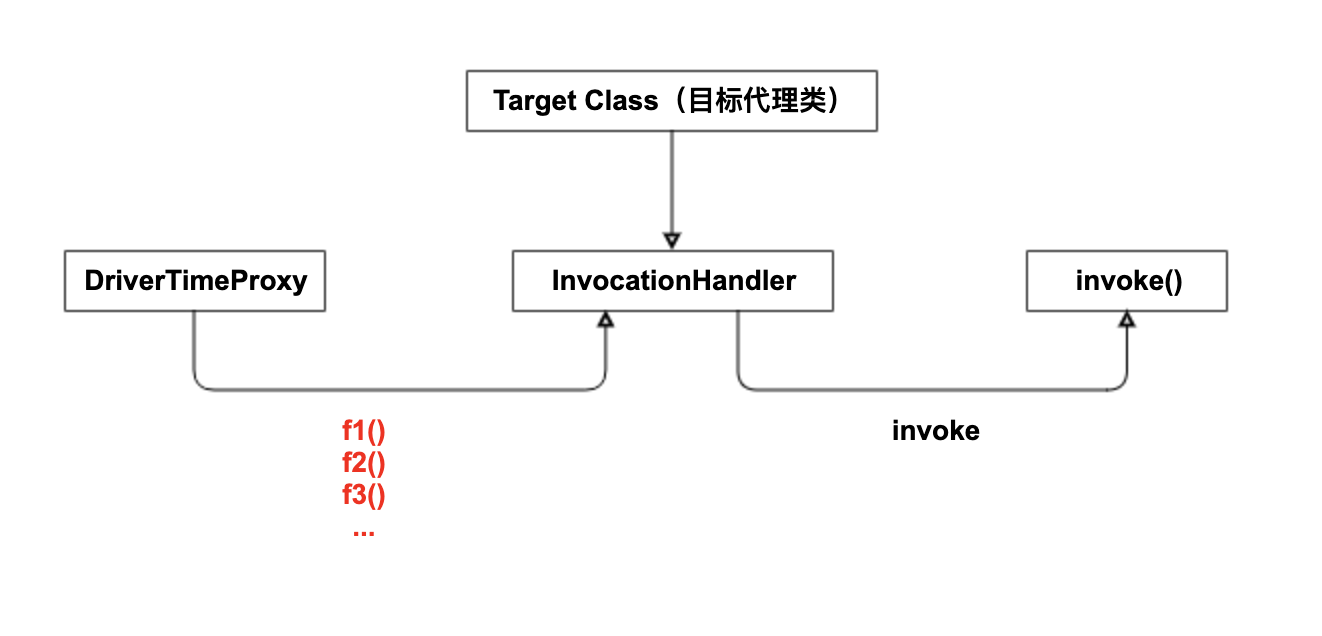 Target Class（目标代理类）

DriverTimeProxy

InvocationHandler

invoke()

f1()
f2()
f3()
...

invoke